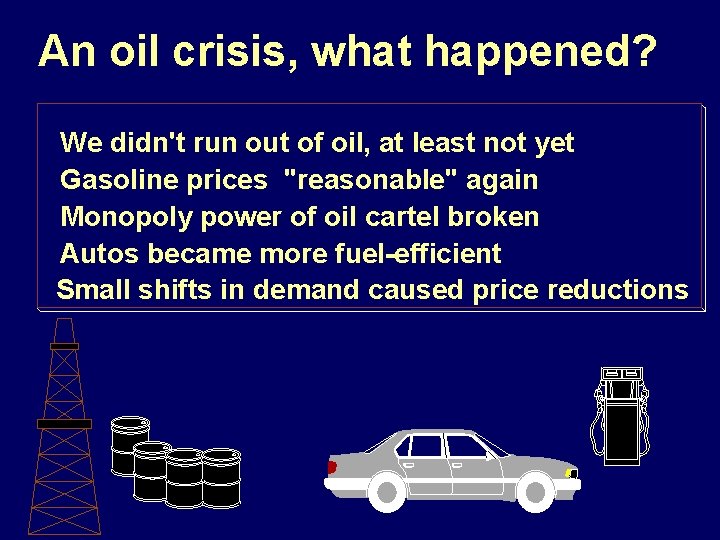 An oil crisis, what happened?

We didn't run out of oil, at least not yet
Gasoline prices "reasonable" again
Monopoly power of oil cartel broken
Autos became more fuel-efficient
Small shifts in demand caused price reductions